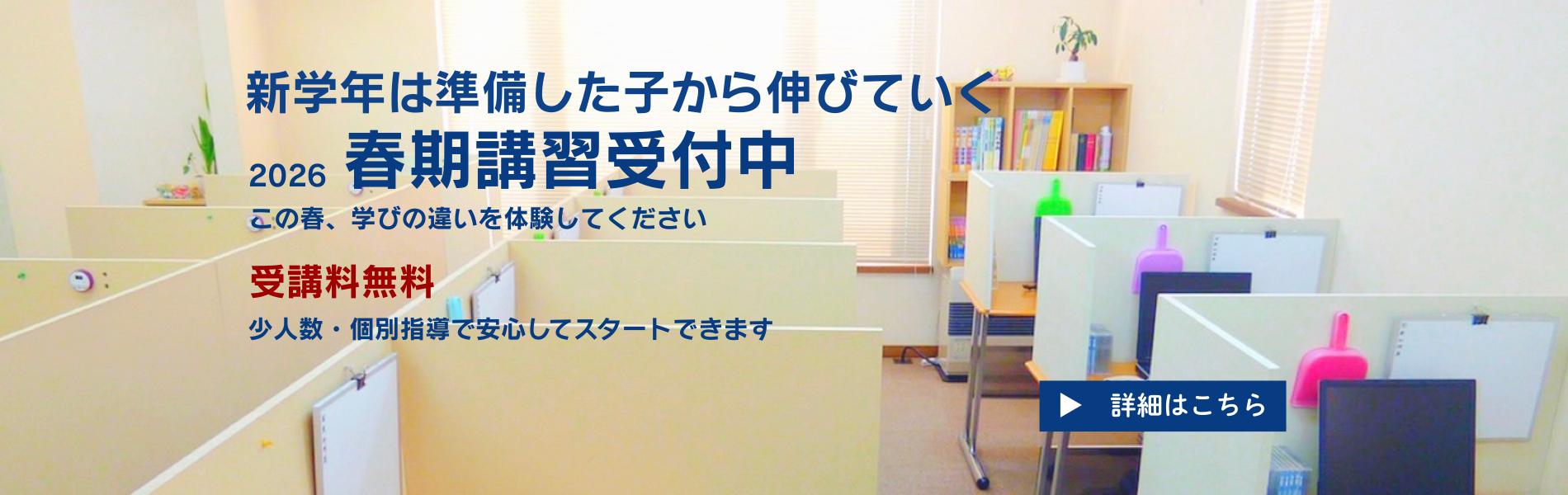 新学年は準備した子から伸びていく

2026 春期講習受付中

この春、学びの違いを体験してください

受講料無料

少人数・個別指導で安心してスタートできます

▶ 詳細はこちら